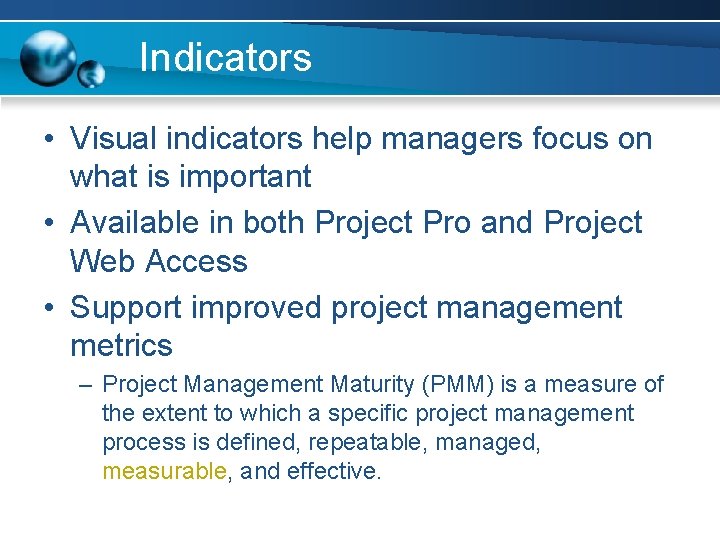 Indicators

• Visual indicators help managers focus on what is important
• Available in both Project Pro and Project Web Access
• Support improved project management metrics
– Project Management Maturity (PMM) is a measure of the extent to which a specific project management process is defined, repeatable, managed, measurable, and effective.